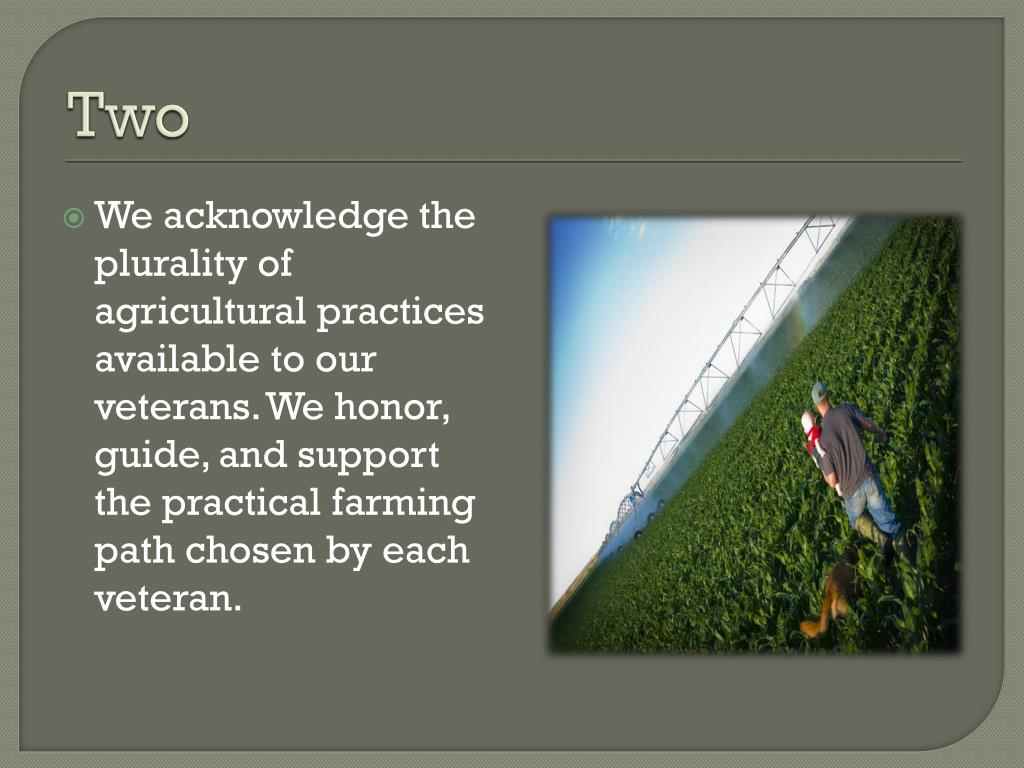 Two

We acknowledge the plurality of agricultural practices available to our veterans. We honor, guide, and support the practical farming path chosen by each veteran.